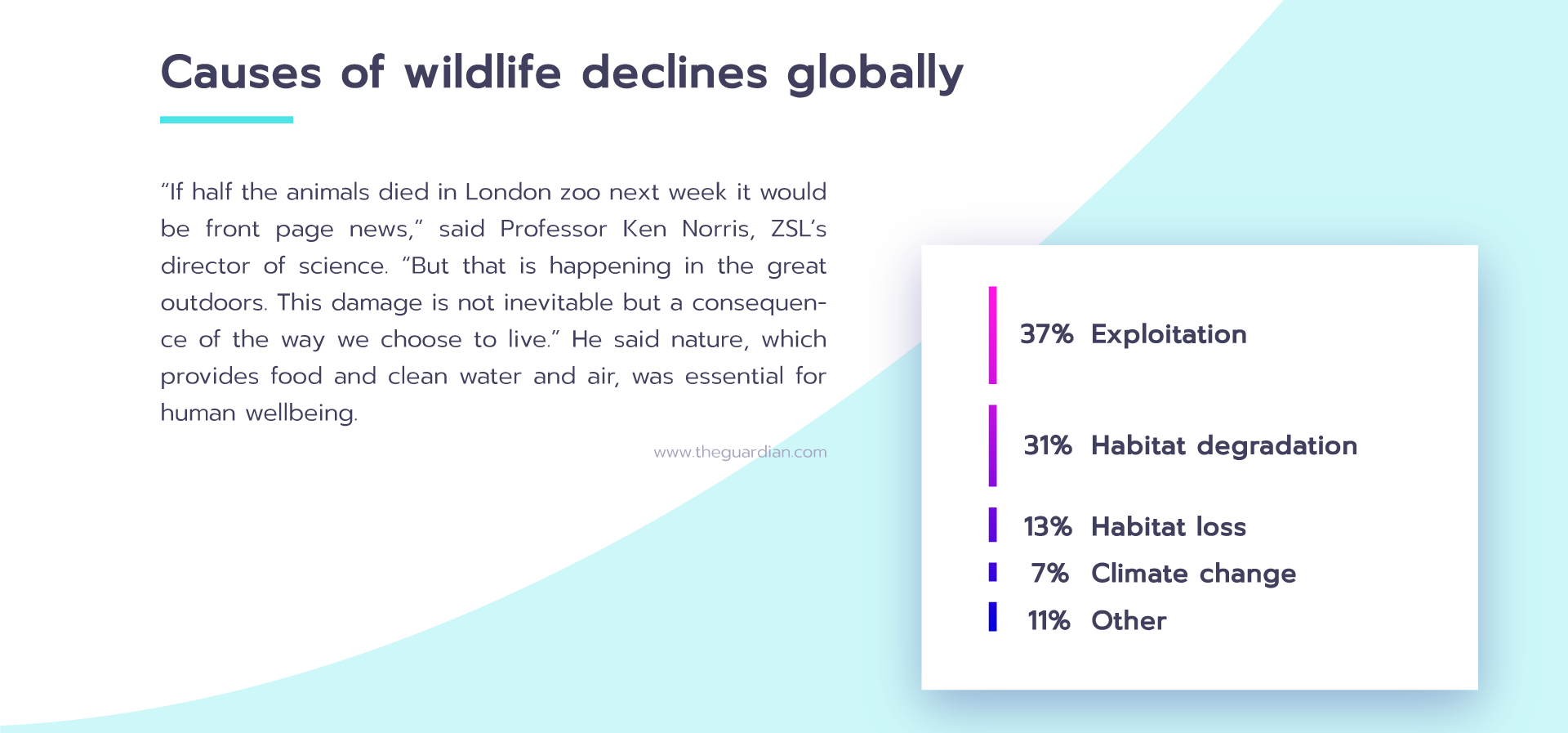 Causes of wildlife declines globally

“If half the animals died in London zoo next week it would be front page news,” said Professor Ken Norris, ZSL’s director of science. “But that is happening in the great outdoors. This damage is not inevitable but a consequence of the way we choose to live.” He said nature, which provides food and clean water and air, was essential for human wellbeing.

www.theguardian.com

37% Exploitation

31% Habitat degradation

13% Habitat loss

7% Climate change

11% Other